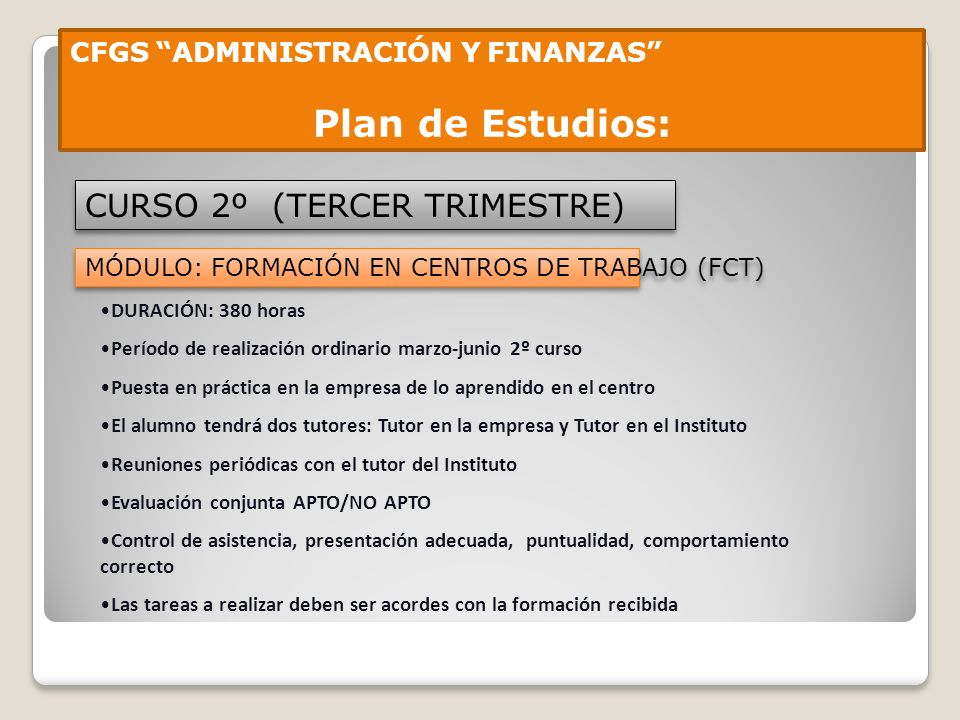 CFGS “ADMINISTRACIÓN Y FINANZAS”

Plan de Estudios:

CURSO 2º (TERCER TRIMESTRE)

MÓDULO: FORMACIÓN EN CENTROS DE TRABAJO (FCT)

•DURACIÓN: 380 horas

•Período de realización ordinario marzo-junio 2º curso

•Puesta en práctica en la empresa de lo aprendido en el centro

•El alumno tendrá dos tutores: Tutor en la empresa y Tutor en el Instituto

•Reuniones periódicas con el tutor del Instituto

•Evaluación conjunta APTO/NO APTO

•Control de asistencia, presentación adecuada, puntualidad, comportamiento correcto

•Las tareas a realizar deben ser acordes con la formación recibida